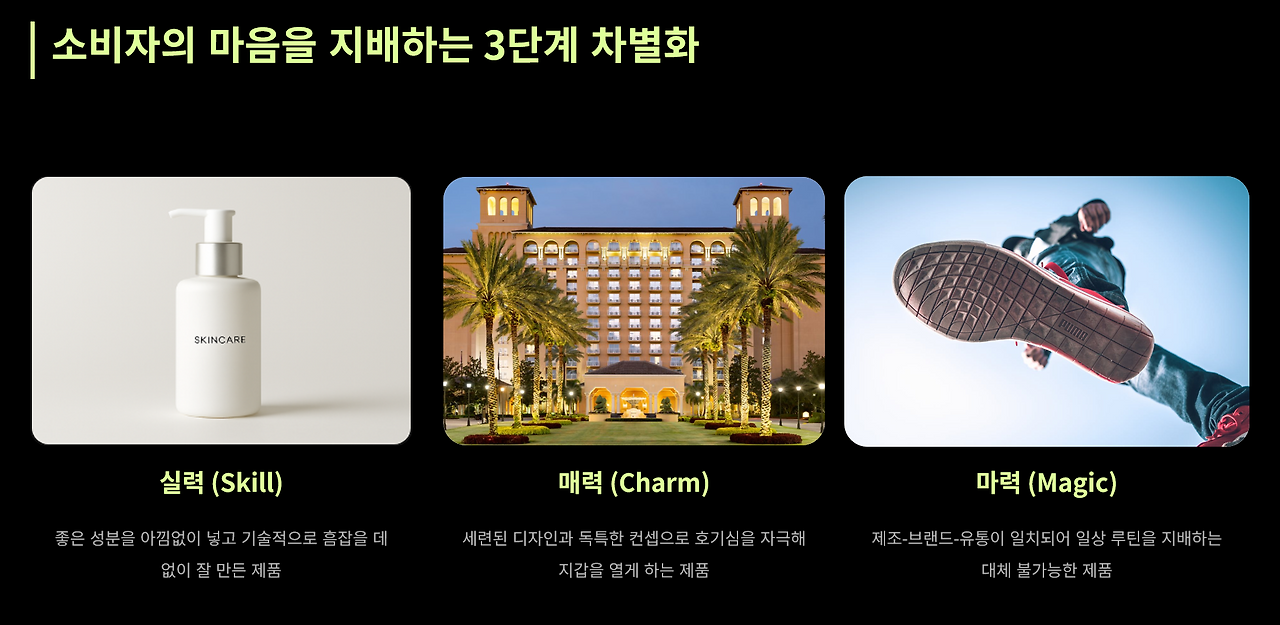 소비자의 마음을 지배하는 3단계 차별화

SKINCARE

실력 (Skill)

좋은 성분을 아낌없이 넣고 기술적으로 흠잡을 데 없이 잘 만든 제품

매력 (Charm)

세련된 디자인과 독특한 컨셉으로 호기심을 자극해 지갑을 열게 하는 제품

마력 (Magic)

제조-브랜드-유통이 일치되어 일상 루틴을 지배하는 대체 불가능한 제품